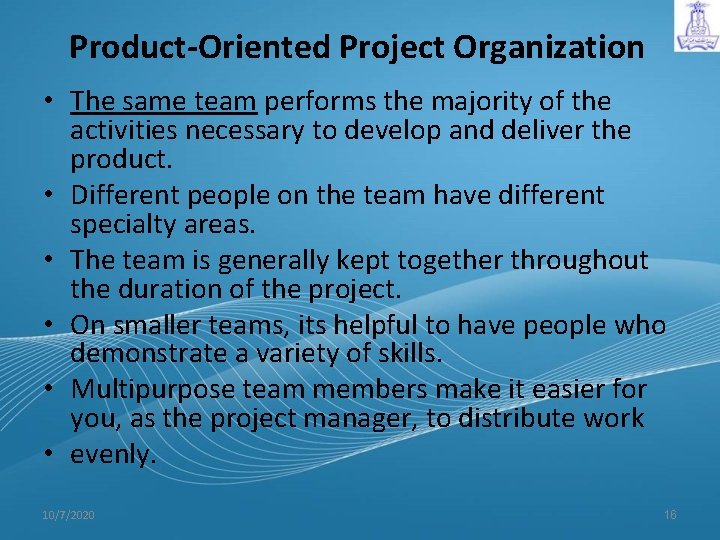 Product-Oriented Project Organization

• The same team performs the majority of the activities necessary to develop and deliver the product.
• Different people on the team have different specialty areas.
• The team is generally kept together throughout the duration of the project.
• On smaller teams, its helpful to have people who demonstrate a variety of skills.
• Multipurpose team members make it easier for you, as the project manager, to distribute work
• evenly.

10/7/2020

16